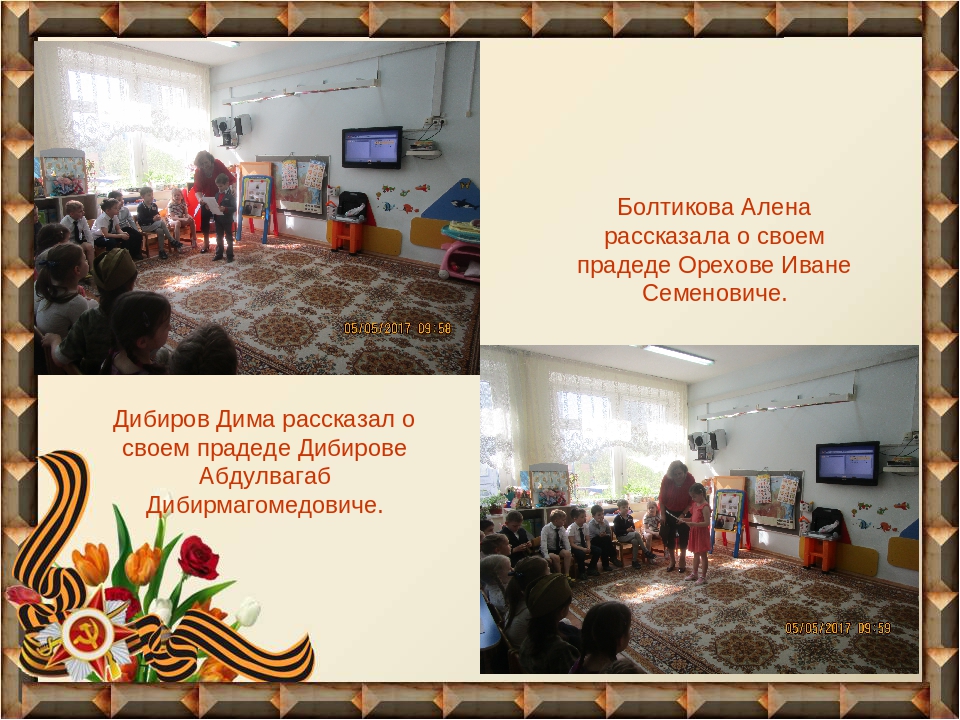 05/05/2017 09:58

Болтикова Алена рассказала о своем прадеде Орехове Иване Семеновиче.

Дибиров Дима рассказал о своем прадеде Дибирове Абдулвагаб Дибирмагомедовиче.

05/05/2017 09:59